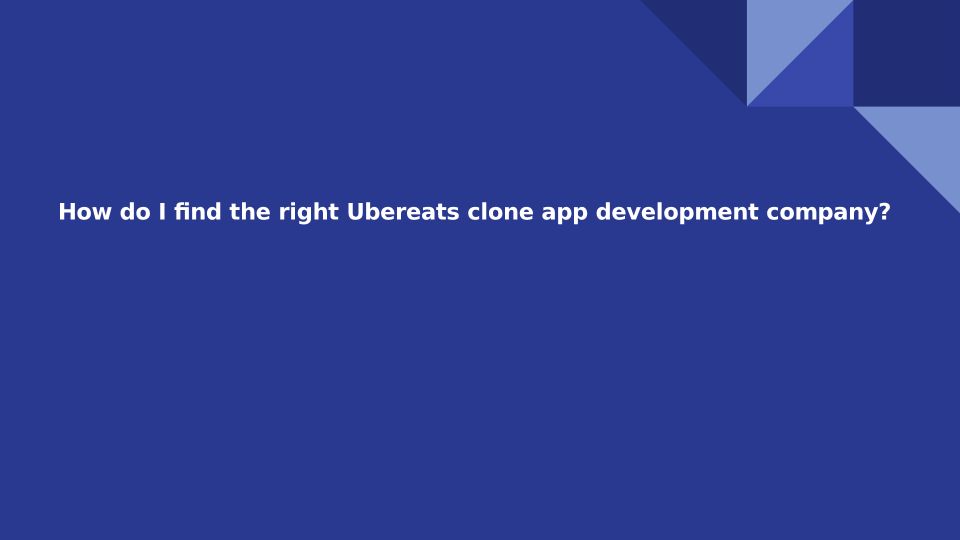 How do I find the right Ubereats clone app development company?